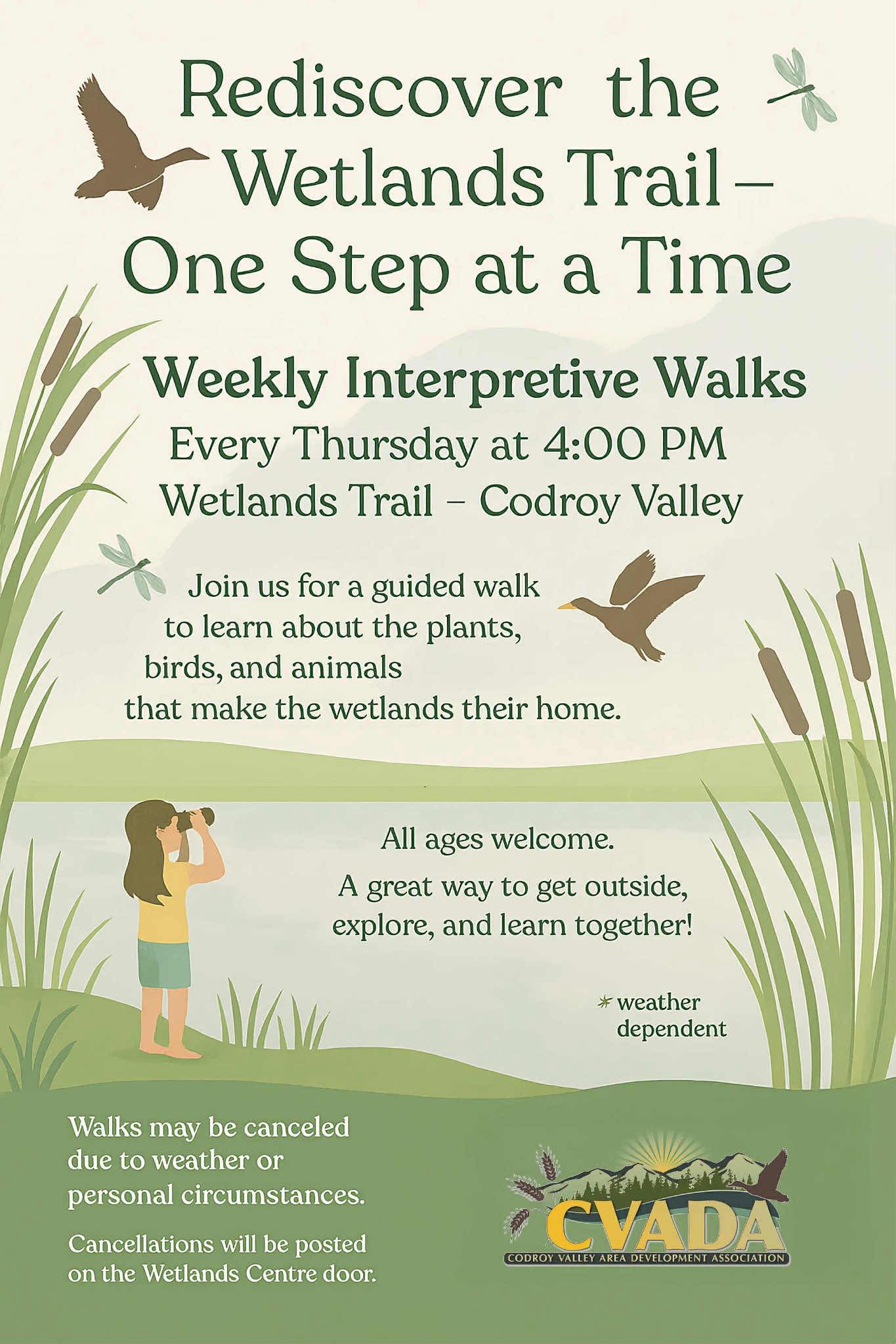 Rediscover the Wetlands Trail – One Step at a Time

Weekly Interpretive Walks

Every Thursday at 4:00 PM
Wetlands Trail – Codroy Valley

Join us for a guided walk to learn about the plants, birds, and animals that make the wetlands their home.

All ages welcome.

A great way to get outside, explore, and learn together!

* weather dependent

Walks may be canceled due to weather or personal circumstances.

Cancellations will be posted on the Wetlands Centre door.

CVADA
CODROY VALLEY AREA DEVELOPMENT ASSOCIATION